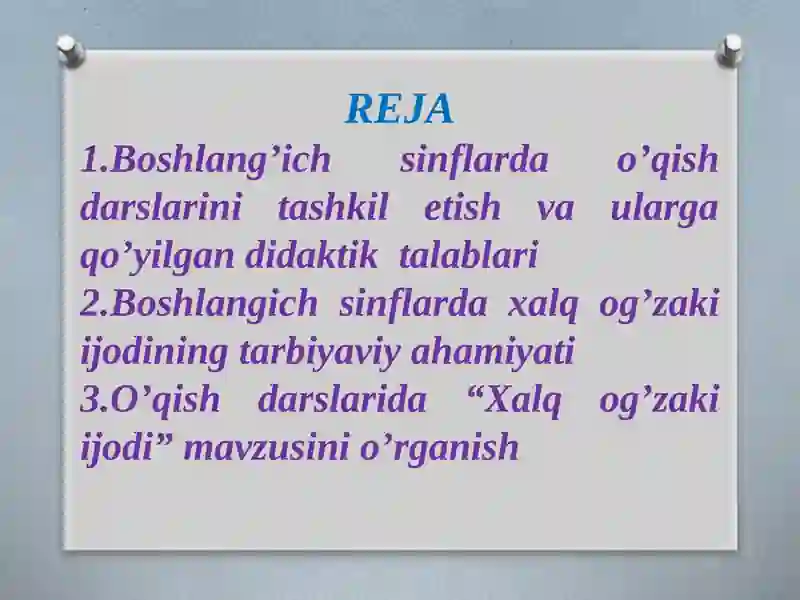 REJA

1.Boshlang’ich sinflarda o’qish darslarini tashkil etish va ularga qo’yilgan didaktik talablari
2.Boshlangich sinflarda xalq og’zaki ijodining tarbiyaviy ahamiyati
3.O’qish darslarida “Xalq og’zaki ijodi” mavzusini o’rganish